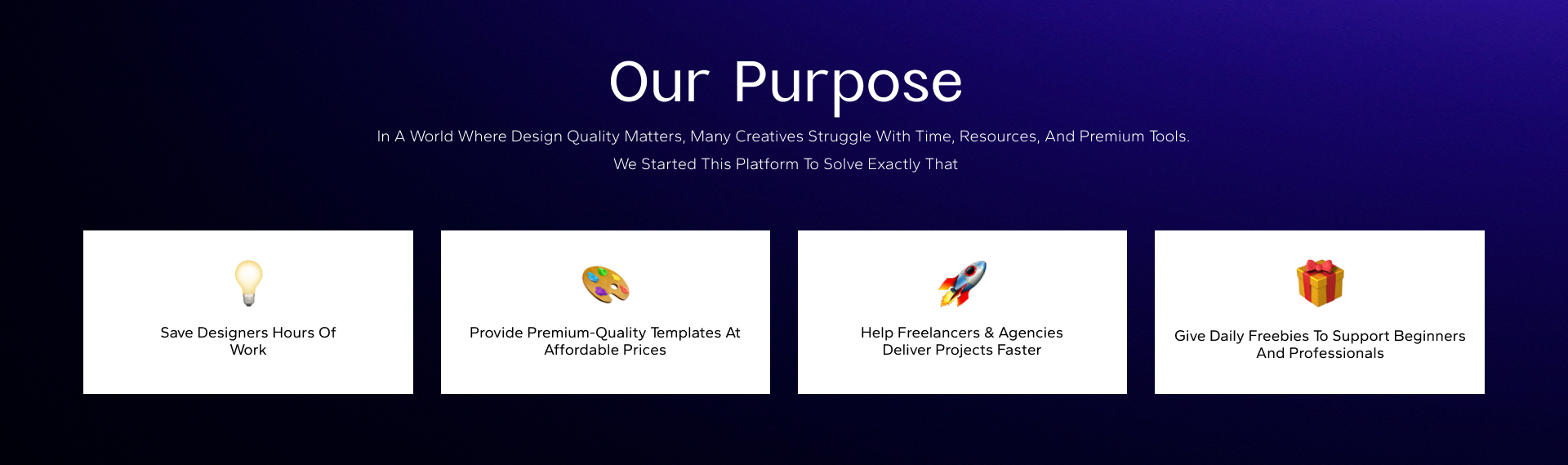 Our Purpose

In A World Where Design Quality Matters, Many Creatives Struggle With Time, Resources, And Premium Tools. We Started This Platform To Solve Exactly That

Save Designers Hours Of Work

Provide Premium-Quality Templates At Affordable Prices

Help Freelancers & Agencies Deliver Projects Faster

Give Daily Freebies To Support Beginners And Professionals